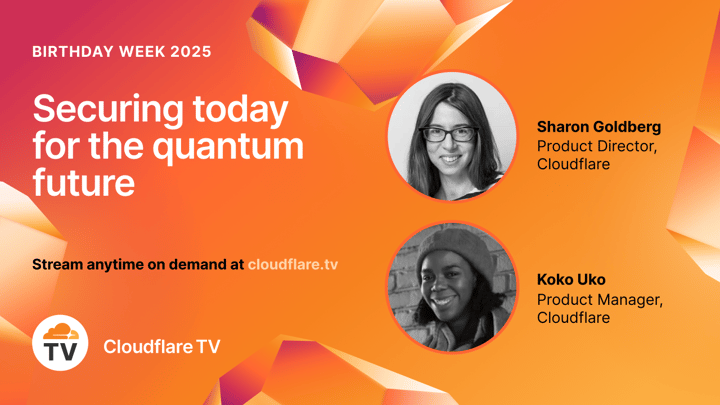 BIRTHDAY WEEK 2025

Securing today for the quantum future

Stream anytime on demand at cloudflare.tv

TV

Cloudflare TV

Sharon Goldberg
Product Director, Cloudflare

Koko Uko
Product Manager, Cloudflare